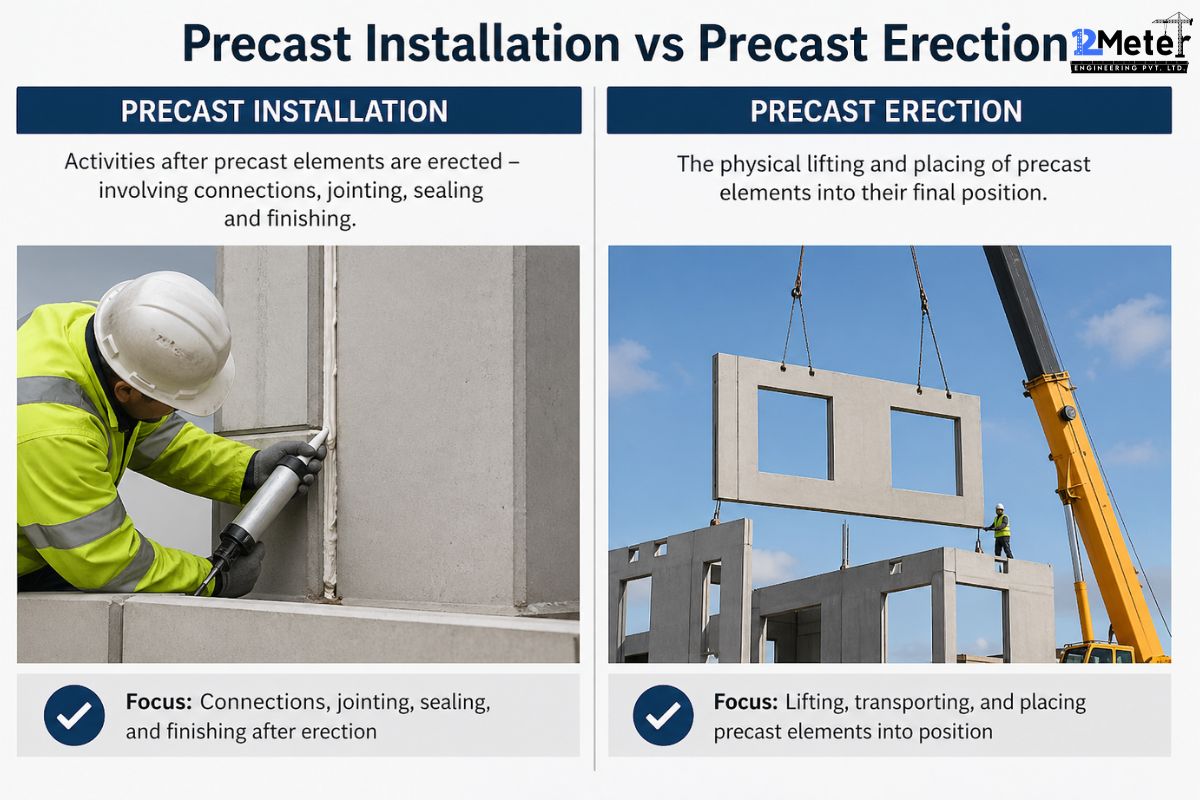 Precast Installation vs Precast Erection

12Meter
ENGINEERING PVT. LTD.

PRECAST INSTALLATION

Activities after precast elements are erected – involving connections, jointing, sealing and finishing.

Focus: Connections, jointing, sealing, and finishing after erection

PRECAST ERECTION

The physical lifting and placing of precast elements into their final position.

Focus: Lifting, transporting, and placing precast elements into position